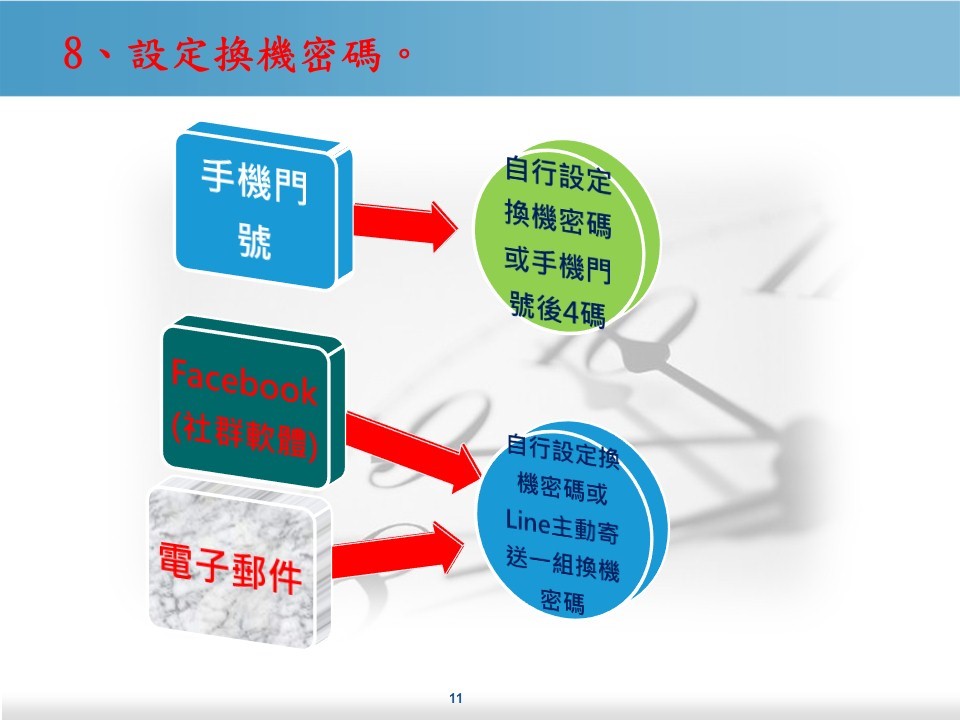 8、設定換機密碼。

手機門號

自行設定換機密碼或手機門號後4碼

Facebook (社群軟體)

電子郵件

自行設定換機密碼或Line主動寄送一組換機密碼

11